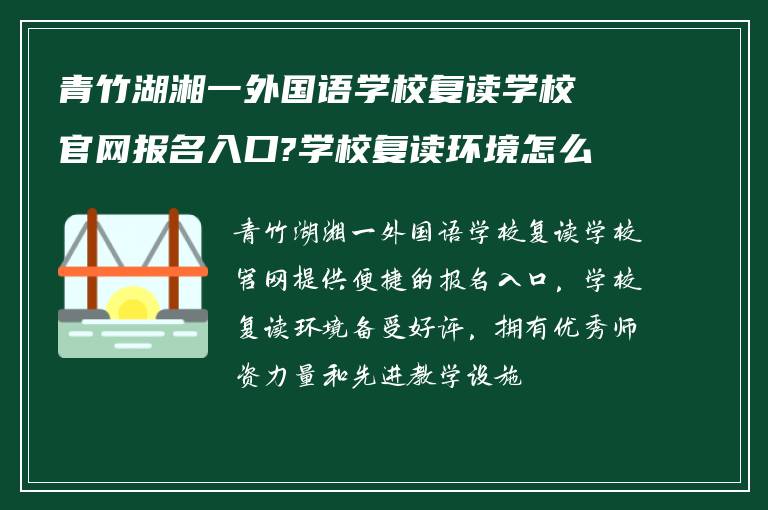 青竹湖湘一外国语学校复读学校官网报名入口?学校复读环境怎么

青竹湖湘一外国语学校复读学校官网提供便捷的报名入口，学校复读环境备受好评，拥有优秀师资力量和先进教学设施